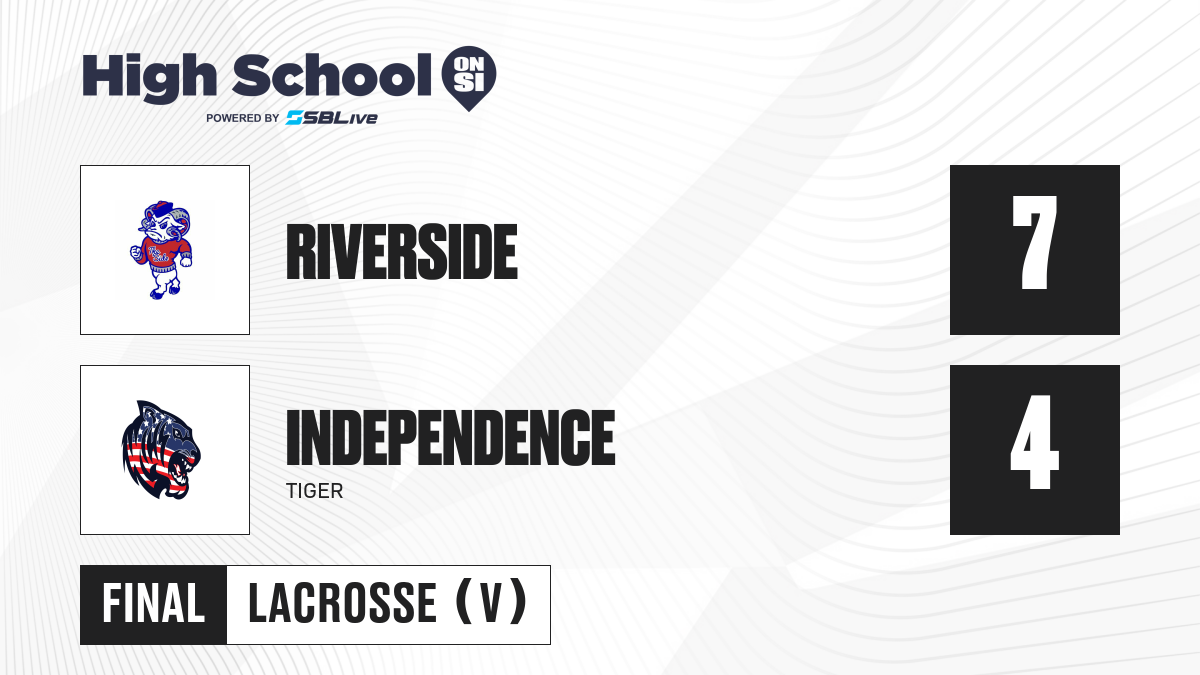 High School ON SI
POWERED BY SBLive

RIVERSIDE

7

INDEPENDENCE
TIGER

4

FINAL LACROSSE (V)